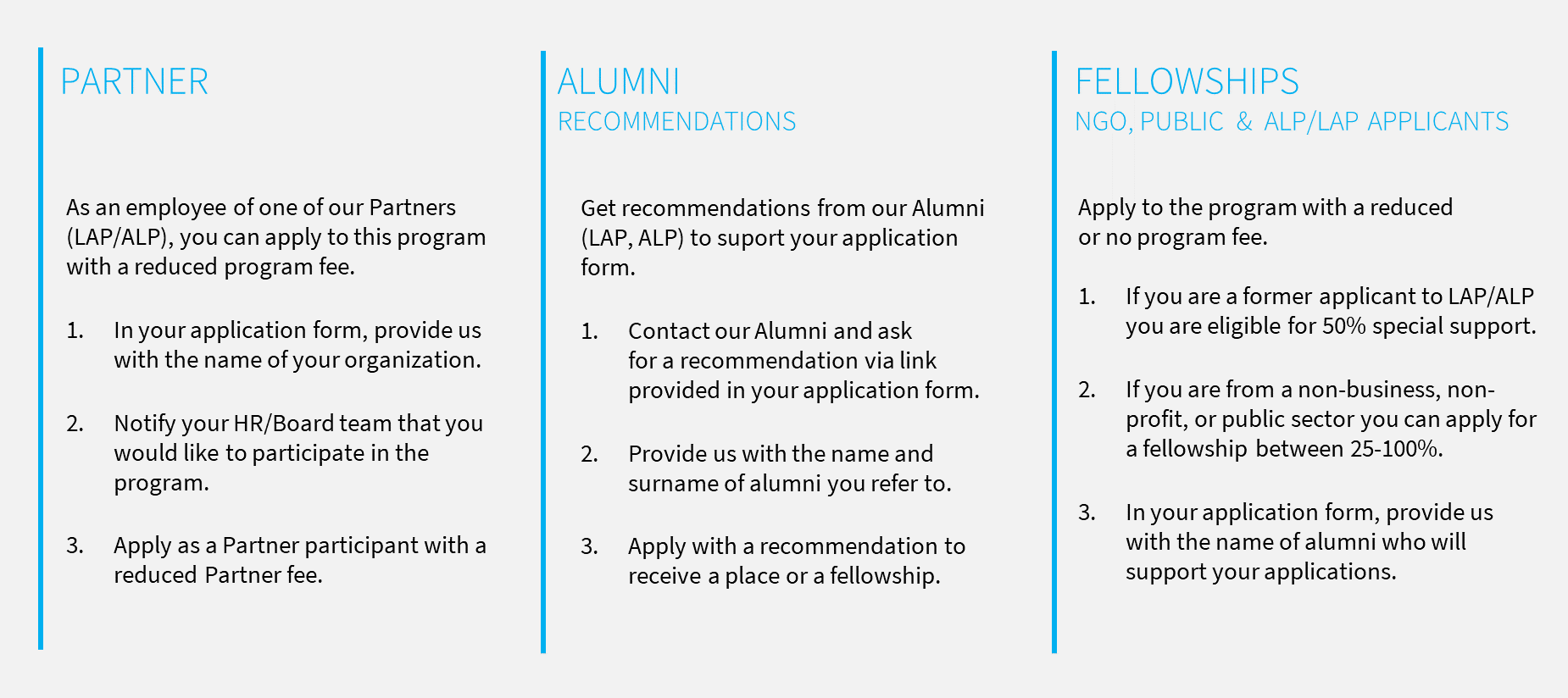 PARTNER

As an employee of one of our Partners (LAP/ALP), you can apply to this program with a reduced program fee.

1. In your application form, provide us with the name of your organization.

2. Notify your HR/Board team that you would like to participate in the program.

3. Apply as a Partner participant with a reduced Partner fee.

ALUMNI
RECOMMENDATIONS

Get recommendations from our Alumni (LAP, ALP) to suport your application form.

1. Contact our Alumni and ask for a recommendation via link provided in your application form.

2. Provide us with the name and surname of alumni you refer to.

3. Apply with a recommendation to receive a place or a fellowship.

FELLOWSHIPS
NGO, PUBLIC & ALP/LAP APPLICANTS

Apply to the program with a reduced or no program fee.

1. If you are a former applicant to LAP/ALP you are eligible for 50% special support.

2. If you are from a non-business, non-profit, or public sector you can apply for a fellowship between 25-100%.

3. In your application form, provide us with the name of alumni who will support your applications.